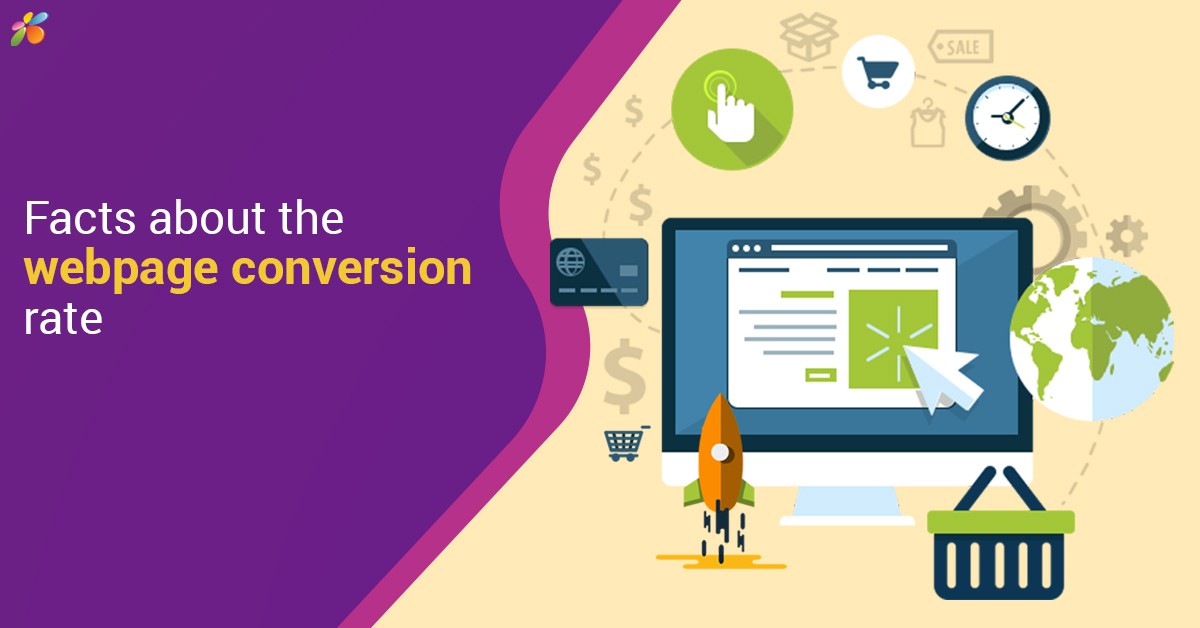 Facts about the webpage conversion rate

SALE